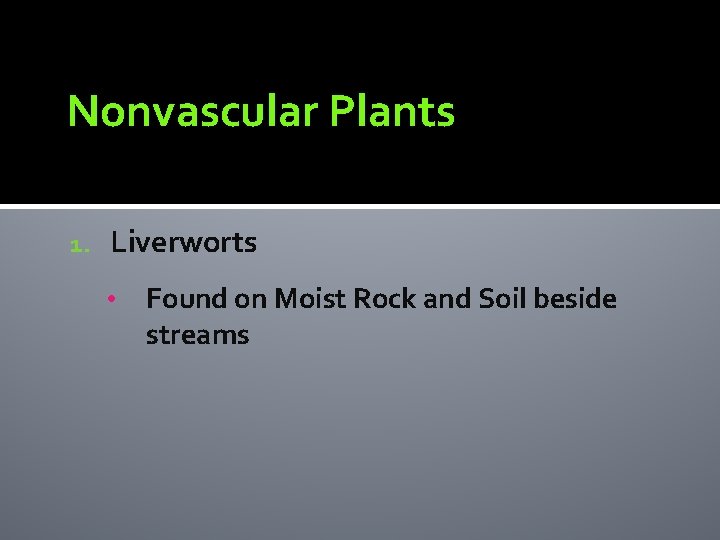 Nonvascular Plants

1. Liverworts

• Found on Moist Rock and Soil beside streams